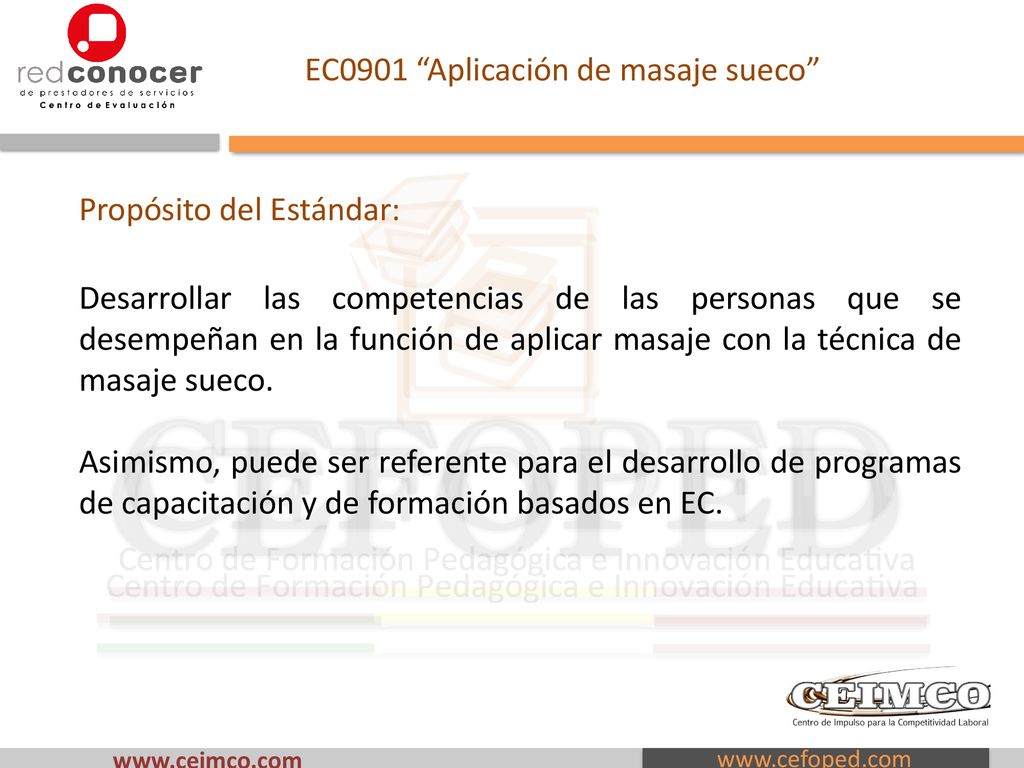 redconocer
de prestadores de servicios
Centro de Evaluación

EC0901 “Aplicación de masaje sueco”

Propósito del Estándar:

Desarrollar las competencias de las personas que se desempeñan en la función de aplicar masaje con la técnica de masaje sueco.

Asimismo, puede ser referente para el desarrollo de programas de capacitación y de formación basados en EC.

CEFOPED
Centro de Formación Pedagógica e Innovación Educativa
Centro de Formación Pedagógica e Innovación Educativa

CEIMCO
Centro de Impulso para la Competitividad Laboral

www.ceimco.com
www.cefoped.com